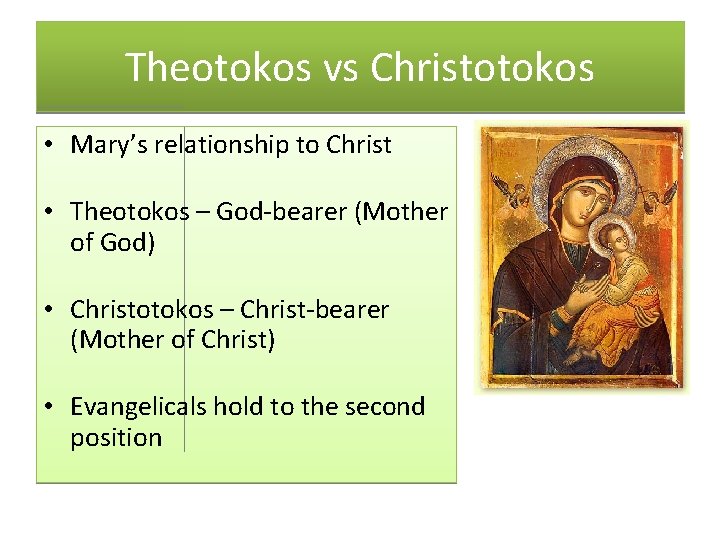 Theotokos vs Christotokos

• Mary's relationship to Christ

• Theotokos – God-bearer (Mother of God)

• Christotokos – Christ-bearer (Mother of Christ)

• Evangelicals hold to the second position